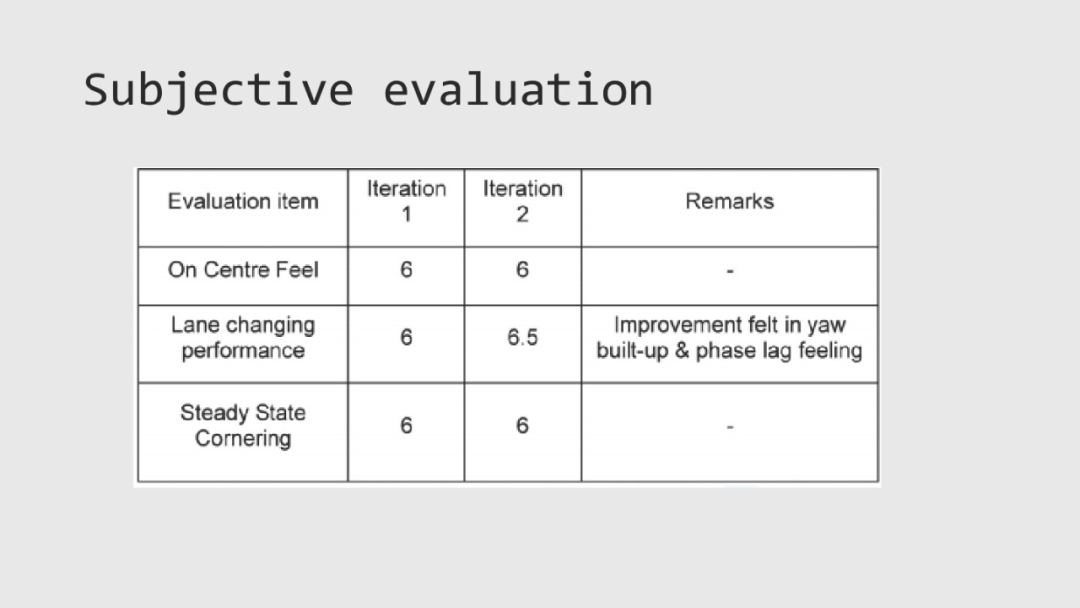 Subjective evaluation

| Evaluation item | Iteration 1 | Iteration 2 | Remarks |
|---|---|---|---|
| On Centre Feel | 6 | 6 | - |
| Lane changing performance | 6 | 6.5 | Improvement felt in yaw built-up & phase lag feeling |
| Steady State Cornering | 6 | 6 | - |